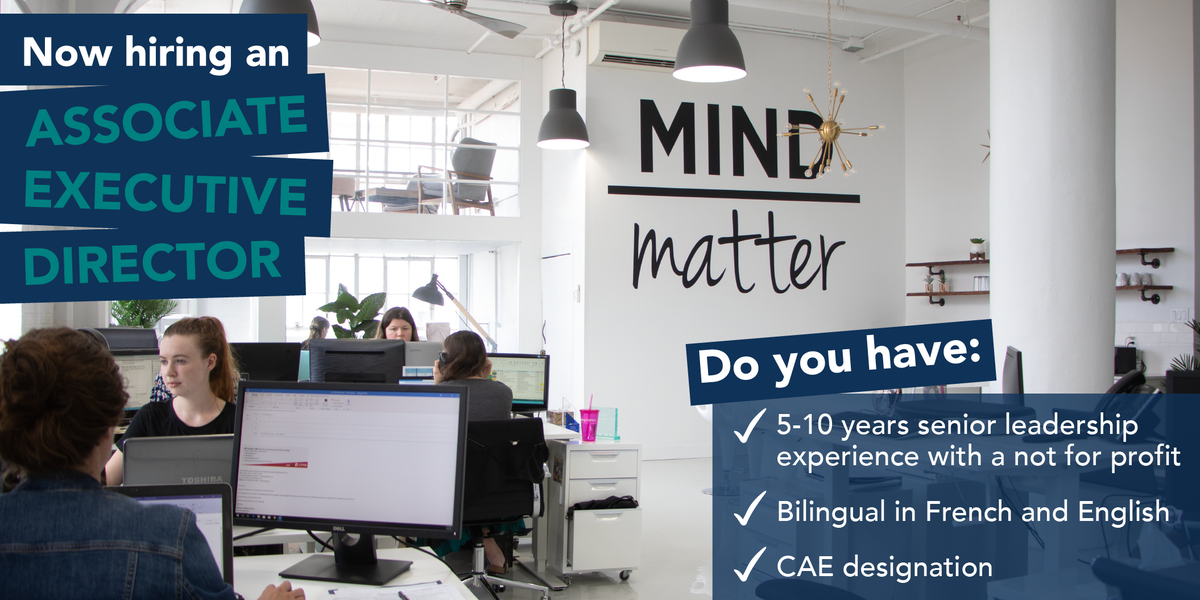 Now hiring an
ASSOCIATE EXECUTIVE DIRECTOR

MIND
matter

Do you have:

✓ 5-10 years senior leadership experience with a not for profit

✓ Bilingual in French and English

✓ CAE designation

TOSHIBA

DELL